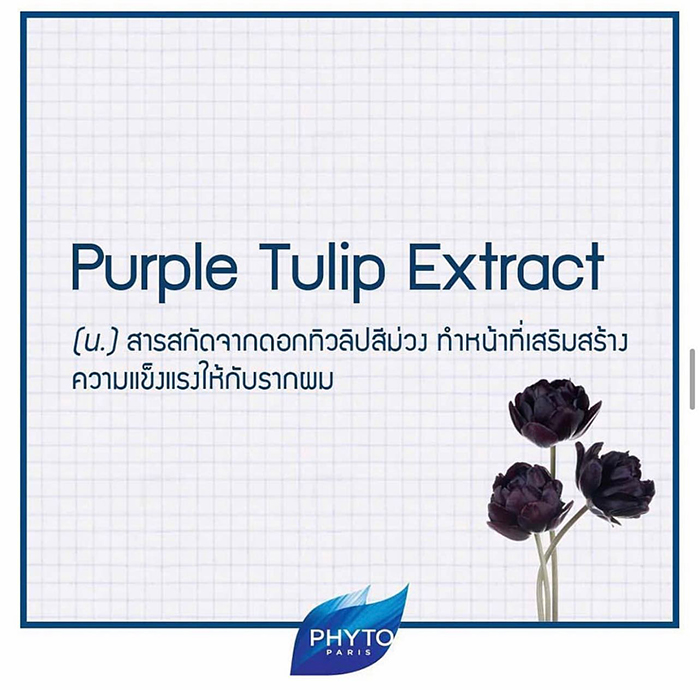 Purple Tulip Extract

(น.) สารสกัดจากดอกทิวลิปสีม่วง ทำหน้าที่เสริมสร้างความแข็งแรงให้กับรากผม

PHYTO
PARIS